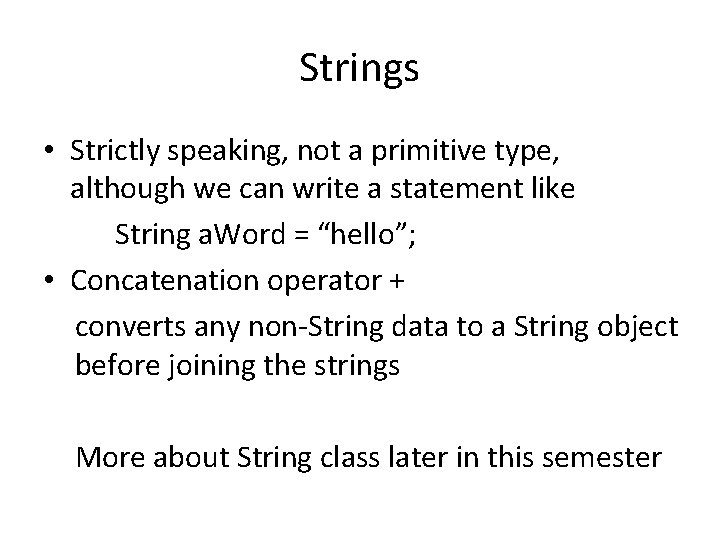 Strings

• Strictly speaking, not a primitive type, although we can write a statement like

String aWord = “hello”;

• Concatenation operator +

converts any non-String data to a String object before joining the strings

More about String class later in this semester